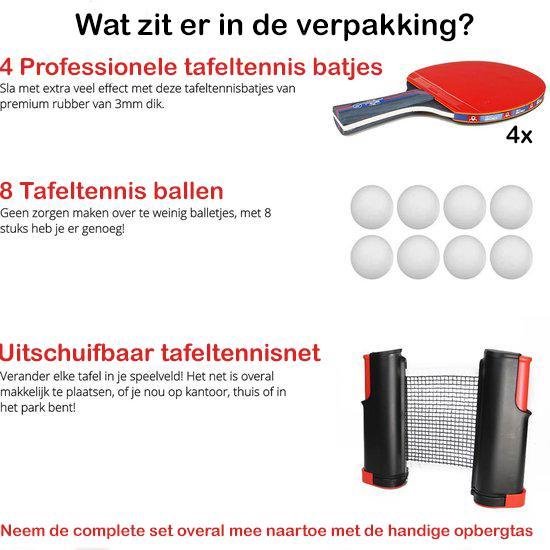 Wat zit er in de verpakking?

4 Professionele tafeltennis batjes
Sla met extra veel effect met deze tafeltennisbatjes van premium rubber van 3mm dik.

4x

8 Tafeltennis ballen
Geen zorgen maken over te weinig balletjes, met 8 stuks heb je er genoeg!

Uitschuifbaar tafeltennisnet
Verander elke tafel in je speelveld! Het net is overal makkelijk te plaatsen, of je nou op kantoor, thuis of in het park bent!

Neem de complete set overal mee naartoe met de handige opbergtas